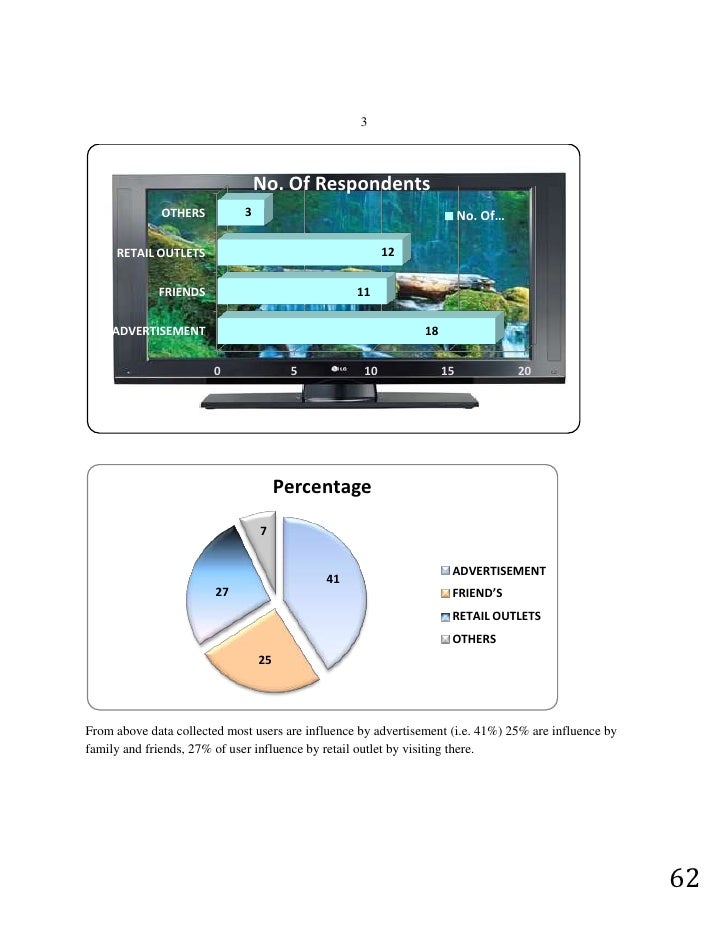 3

No. Of Respondents

OTHERS 3
RETAIL OUTLETS 12
FRIENDS 11
ADVERTISEMENT 18

No. Of...

0 5 10 15 20

LG

Percentage

7
41
27
25

ADVERTISEMENT
FRIEND'S
RETAIL OUTLETS
OTHERS

From above data collected most users are influence by advertisement (i.e. 41%) 25% are influence by family and friends, 27% of user influence by retail outlet by visiting there.

62